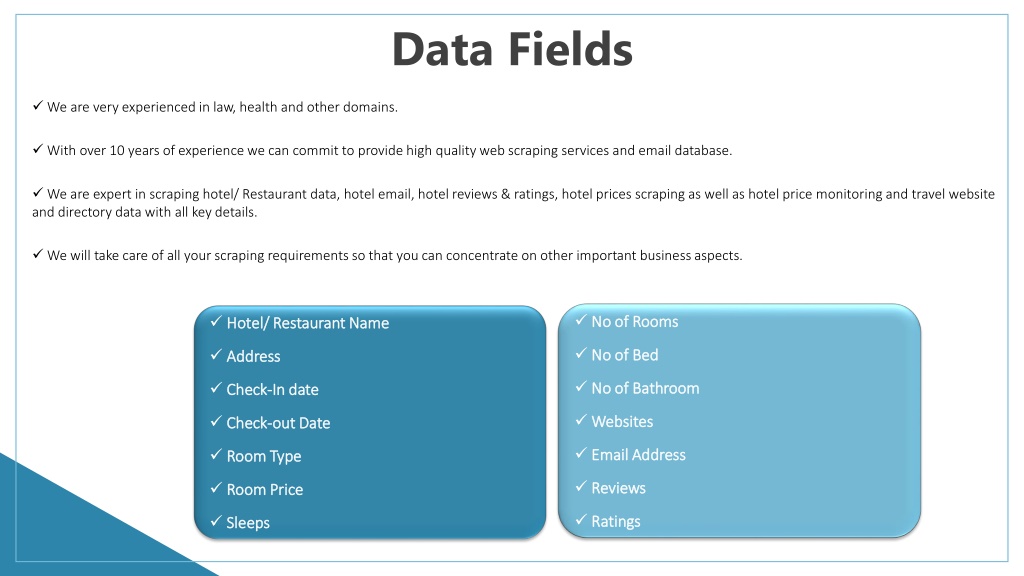 Data Fields

✓ We are very experienced in law, health and other domains.

✓ With over 10 years of experience we can commit to provide high quality web scraping services and email database.

✓ We are expert in scraping hotel/ Restaurant data, hotel email, hotel reviews & ratings, hotel prices scraping as well as hotel price monitoring and travel website and directory data with all key details.

✓ We will take care of all your scraping requirements so that you can concentrate on other important business aspects.

✓ Hotel/ Restaurant Name
✓ Address
✓ Check-In date
✓ Check-out Date
✓ Room Type
✓ Room Price
✓ Sleeps

✓ No of Rooms
✓ No of Bed
✓ No of Bathroom
✓ Websites
✓ Email Address
✓ Reviews
✓ Ratings